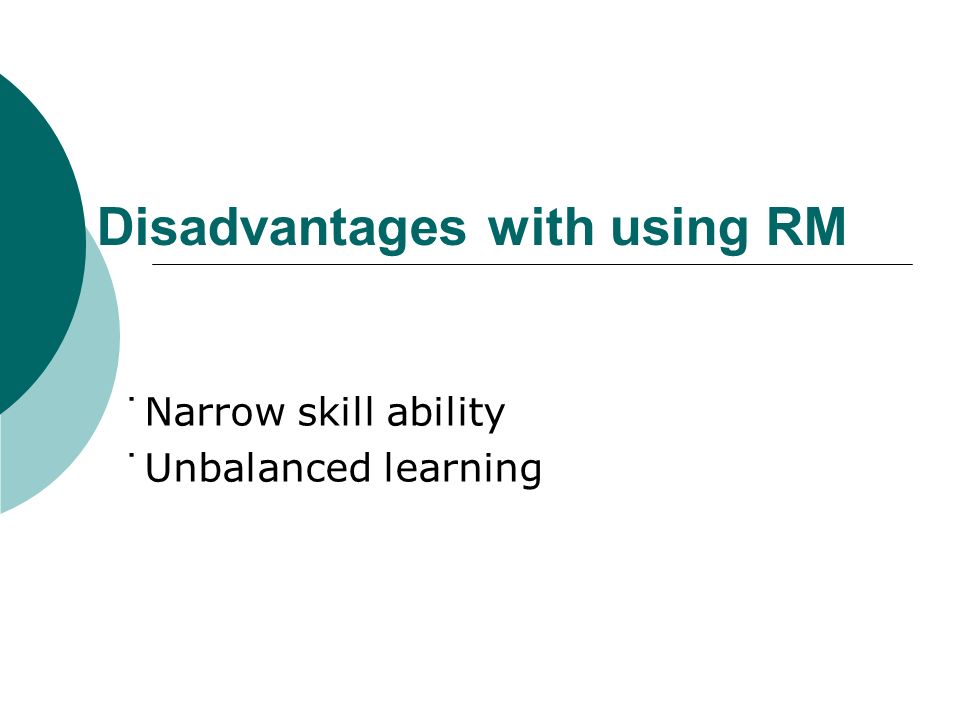 Disadvantages with using RM

· Narrow skill ability
· Unbalanced learning